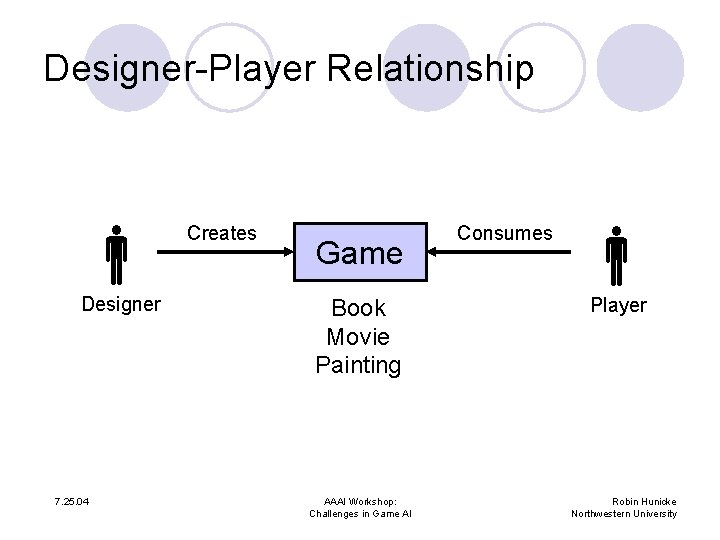 Designer-Player Relationship

Creates

Game

Consumes

Designer

Book
Movie
Painting

Player

7.25.04

AAAI Workshop:
Challenges in Game AI

Robin Hunicke
Northwestern University